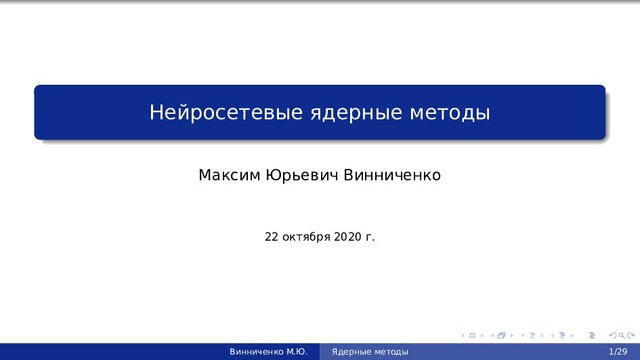 Нейросетевые ядерные методы

Максим Юрьевич Винниченко

22 октября 2020 г.

Винниченко М.Ю. Ядерные методы 1/29